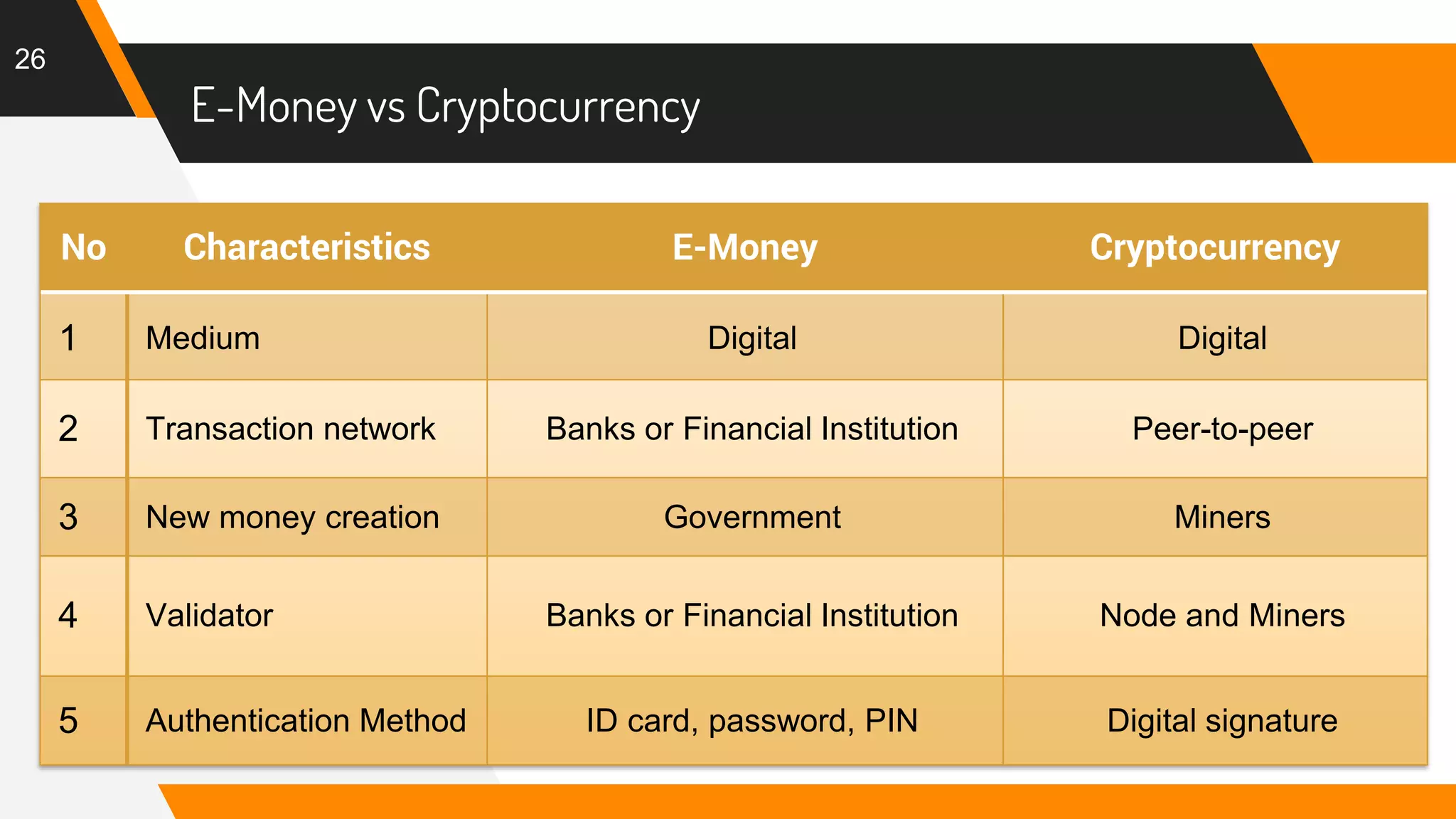 26

E-Money vs Cryptocurrency

| No | Characteristics | E-Money | Cryptocurrency |
|---|---|---|---|
| 1 | Medium | Digital | Digital |
| 2 | Transaction network | Banks or Financial Institution | Peer-to-peer |
| 3 | New money creation | Government | Miners |
| 4 | Validator | Banks or Financial Institution | Node and Miners |
| 5 | Authentication Method | ID card, password, PIN | Digital signature |